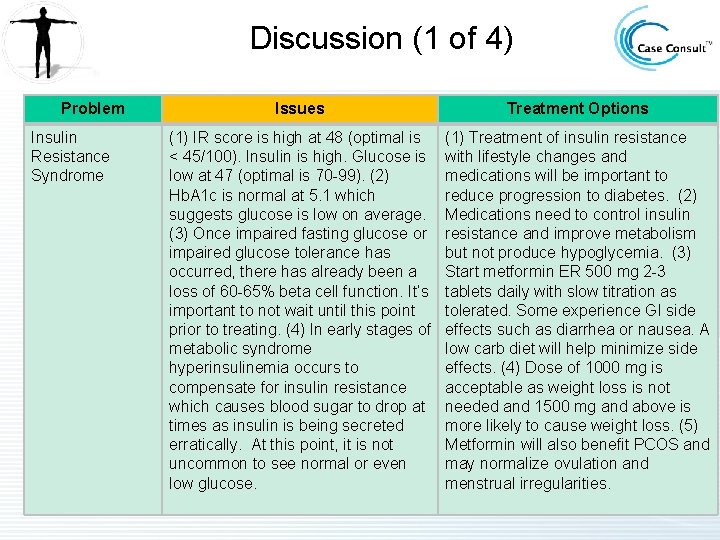 Discussion (1 of 4)

Case Consult™

| Problem | Issues | Treatment Options |
|---|---|---|
| Insulin Resistance Syndrome | (1) IR score is high at 48 (optimal is < 45/100). Insulin is high. Glucose is low at 47 (optimal is 70-99). (2) HbA1c is normal at 5.1 which suggests glucose is low on average. (3) Once impaired fasting glucose or impaired glucose tolerance has occurred, there has already been a loss of 60-65% beta cell function. It's important to not wait until this point prior to treating. (4) In early stages of metabolic syndrome hyperinsulinemia occurs to compensate for insulin resistance which causes blood sugar to drop at times as insulin is being secreted erratically. At this point, it is not uncommon to see normal or even low glucose. | (1) Treatment of insulin resistance with lifestyle changes and medications will be important to reduce progression to diabetes. (2) Medications need to control insulin resistance and improve metabolism but not produce hypoglycemia. (3) Start metformin ER 500 mg 2-3 tablets daily with slow titration as tolerated. Some experience GI side effects such as diarrhea or nausea. A low carb diet will help minimize side effects. (4) Dose of 1000 mg is acceptable as weight loss is not needed and 1500 mg and above is more likely to cause weight loss. (5) Metformin will also benefit PCOS and may normalize ovulation and menstrual irregularities. |